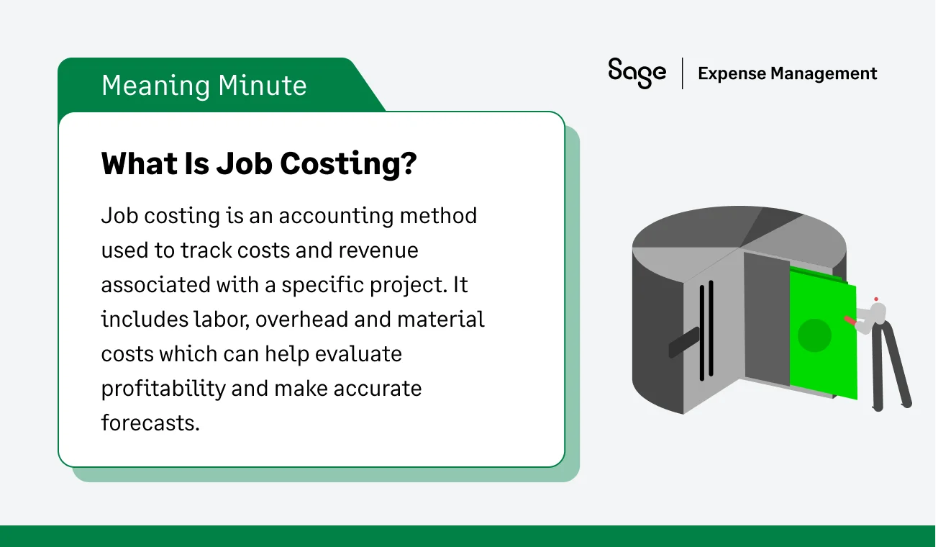 Meaning Minute

Sage | Expense Management

What Is Job Costing?

Job costing is an accounting method used to track costs and revenue associated with a specific project. It includes labor, overhead and material costs which can help evaluate profitability and make accurate forecasts.